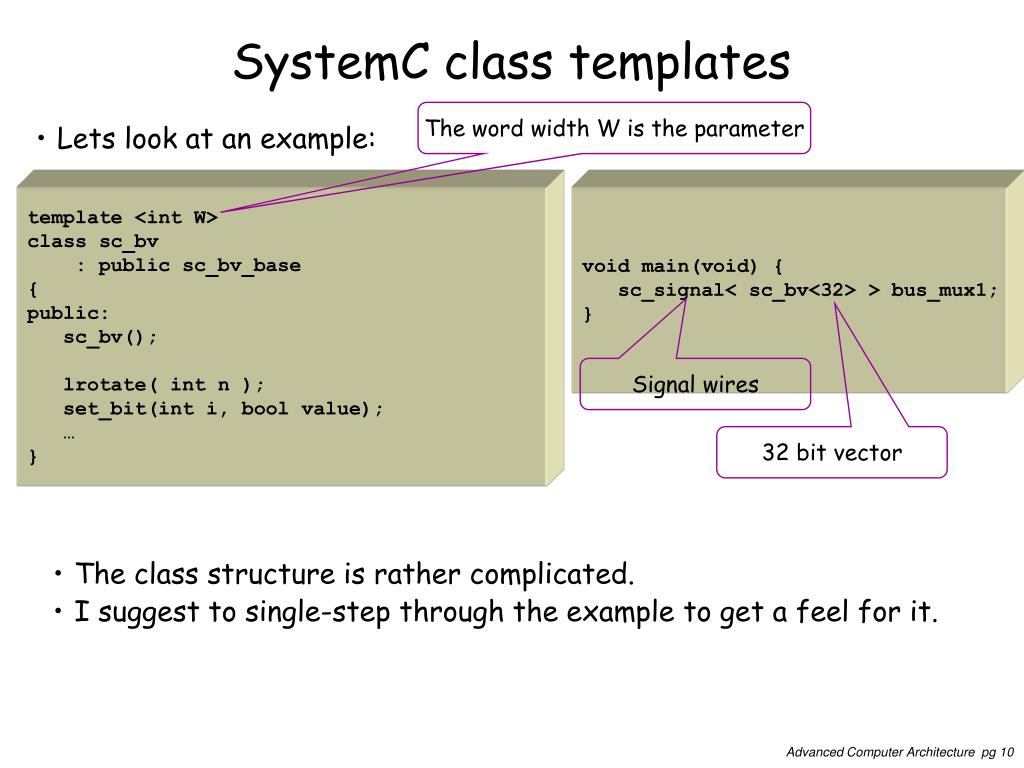 SystemC class templates

• Lets look at an example:

The word width W is the parameter

template <int W>
class sc_bv
    : public sc_bv_base
{
public:
    sc_bv();

    lrotate( int n );
    set_bit(int i, bool value);
    …
}

void main(void) {
    sc_signal< sc_bv<32> > bus_mux1;
}

Signal wires

32 bit vector

• The class structure is rather complicated.
• I suggest to single-step through the example to get a feel for it.

Advanced Computer Architecture pg 10